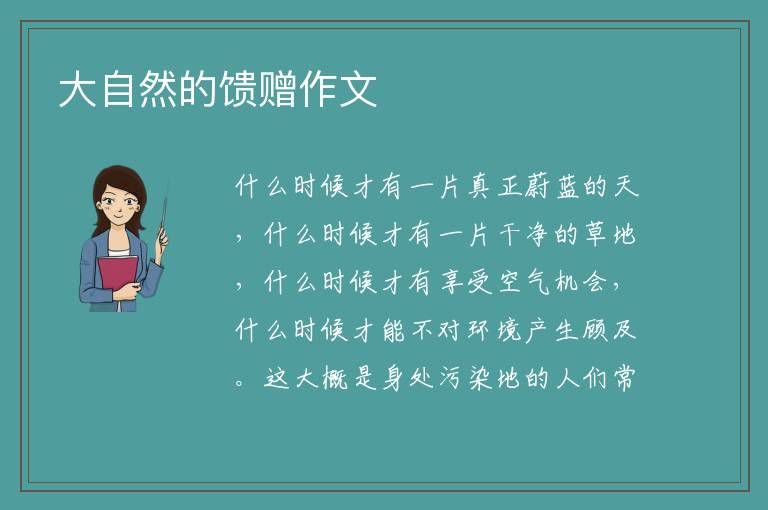 大自然的馈赠作文

什么时候才有一片真正蔚蓝的天，什么时候才有一片干净的草地，什么时候才有享受空气机会，什么时候才能不对环境产生顾及。这大概是身处污染地的人们常